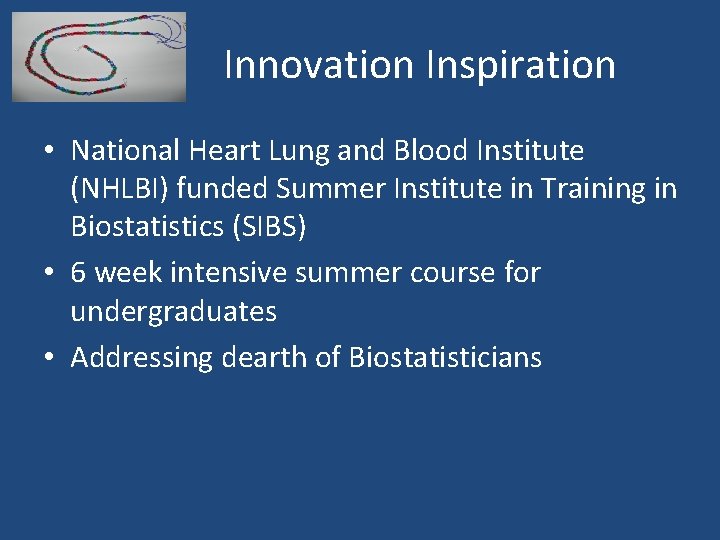 Innovation Inspiration

• National Heart Lung and Blood Institute (NHLBI) funded Summer Institute in Training in Biostatistics (SIBS)
• 6 week intensive summer course for undergraduates
• Addressing dearth of Biostatisticians